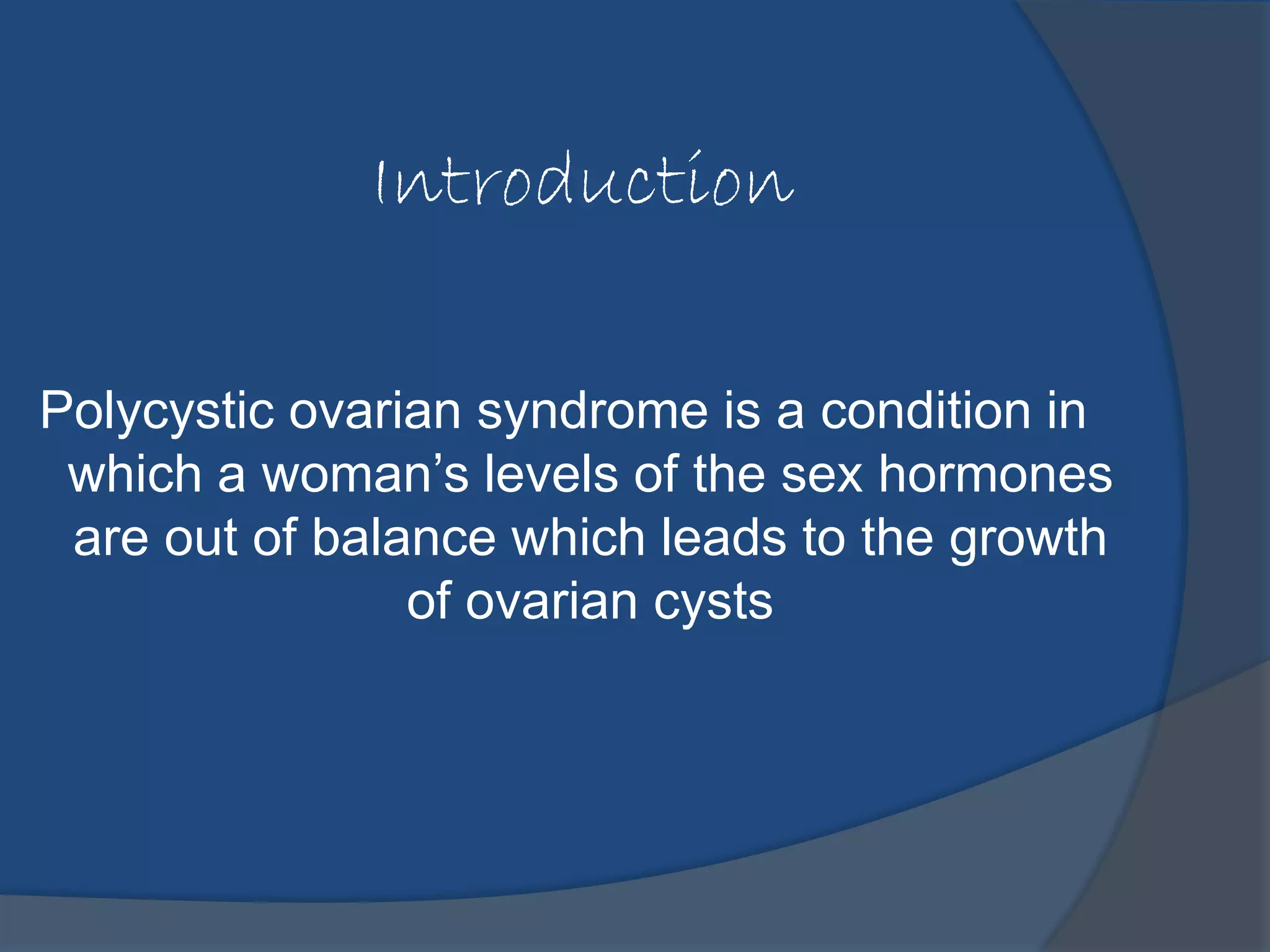 Introduction

Polycystic ovarian syndrome is a condition in which a woman’s levels of the sex hormones are out of balance which leads to the growth of ovarian cysts